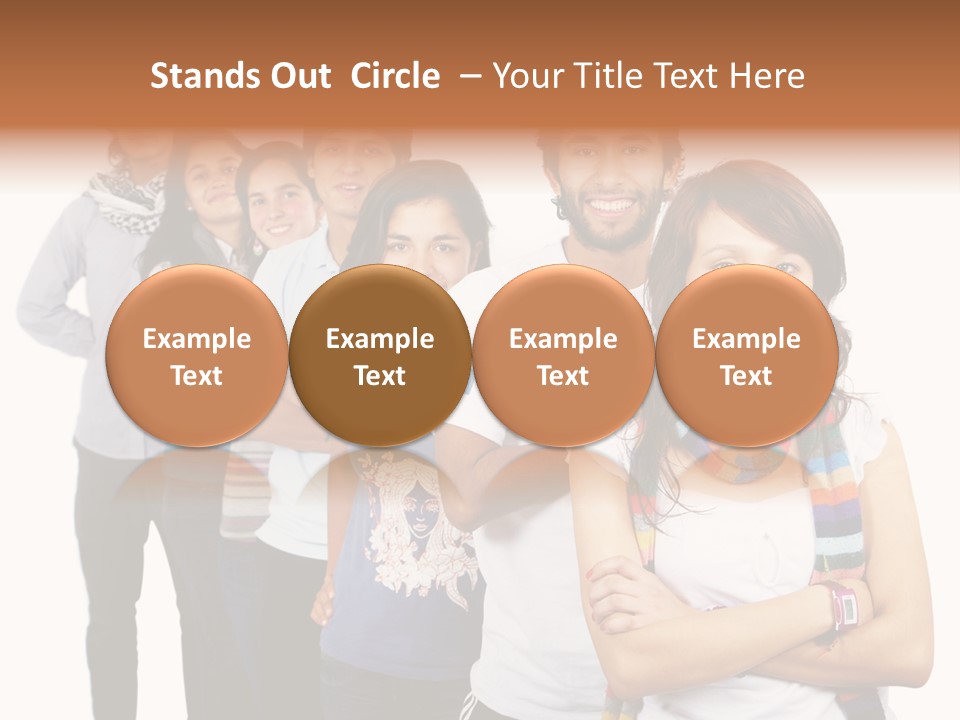 Stands Out Circle – Your Title Text Here

Example Text

Example Text

Example Text

Example Text